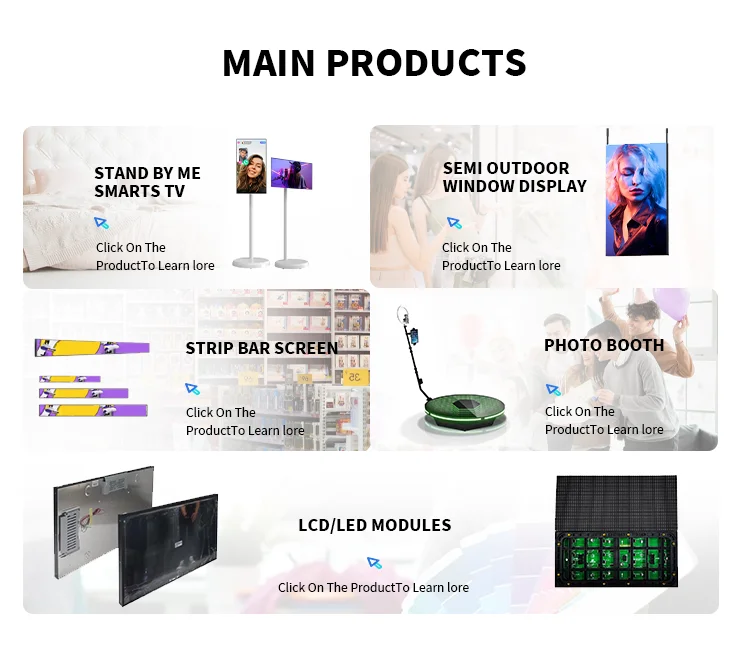 MAIN PRODUCTS

STAND BY ME SMARTS TV

Click On The ProductTo Learn lore

SEMI OUTDOOR WINDOW DISPLAY

Click On The ProductTo Learn lore

STRIP BAR SCREEN

Click On The ProductTo Learn lore

PHOTO BOOTH

Click On The ProductTo Learn lore

LCD/LED MODULES

Click On The ProductTo Learn lore